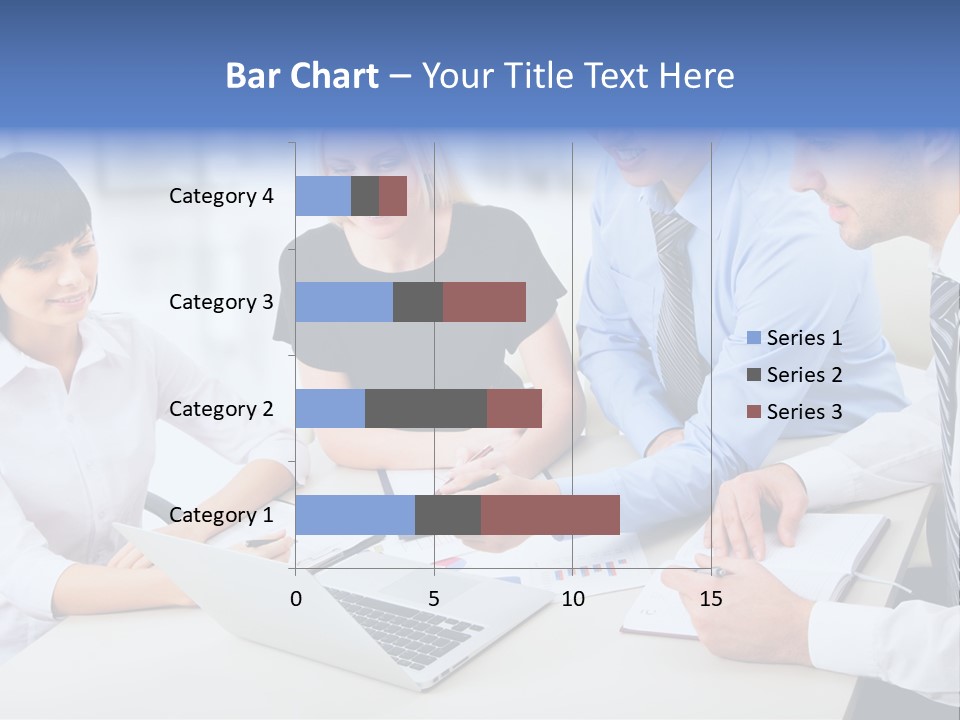 Bar Chart – Your Title Text Here

Category 4
Category 3
Category 2
Category 1

0
5
10
15

Series 1
Series 2
Series 3